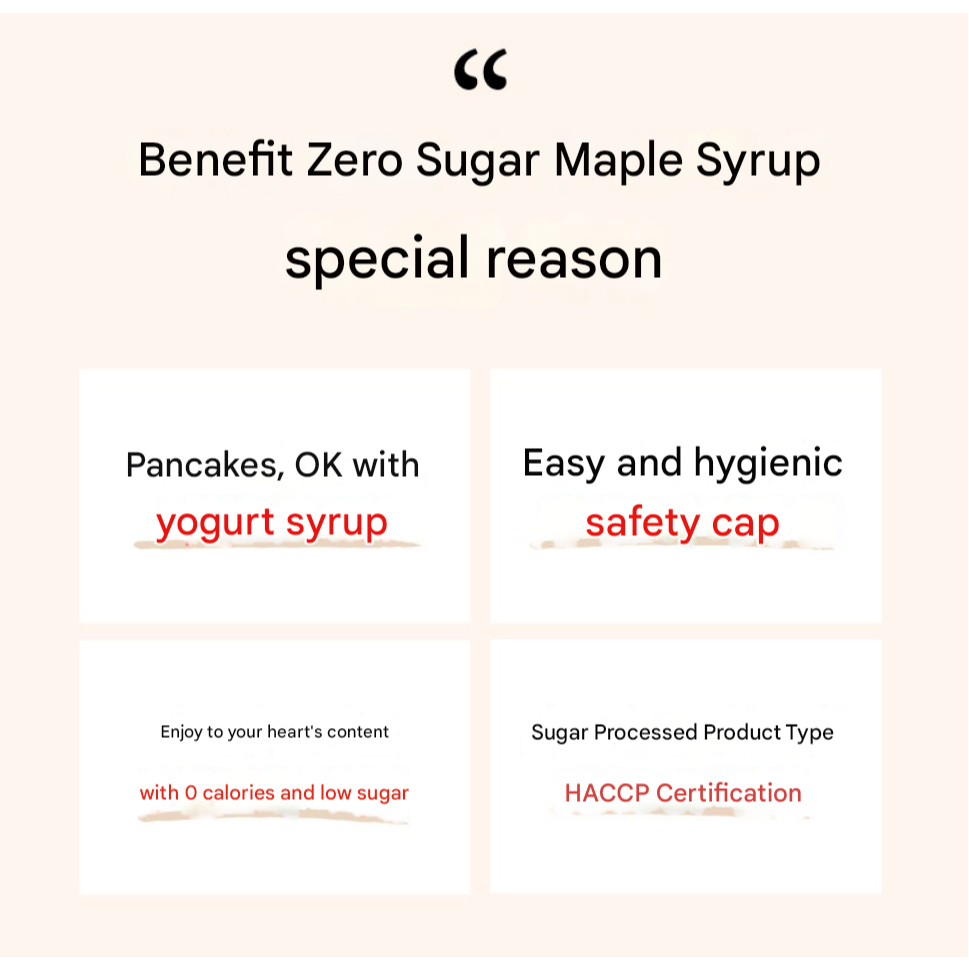 “

Benefit Zero Sugar Maple Syrup

special reason

Pancakes, OK with
yogurt syrup

Easy and hygienic
safety cap

Enjoy to your heart's content
with 0 calories and low sugar

Sugar Processed Product Type
HACCP Certification